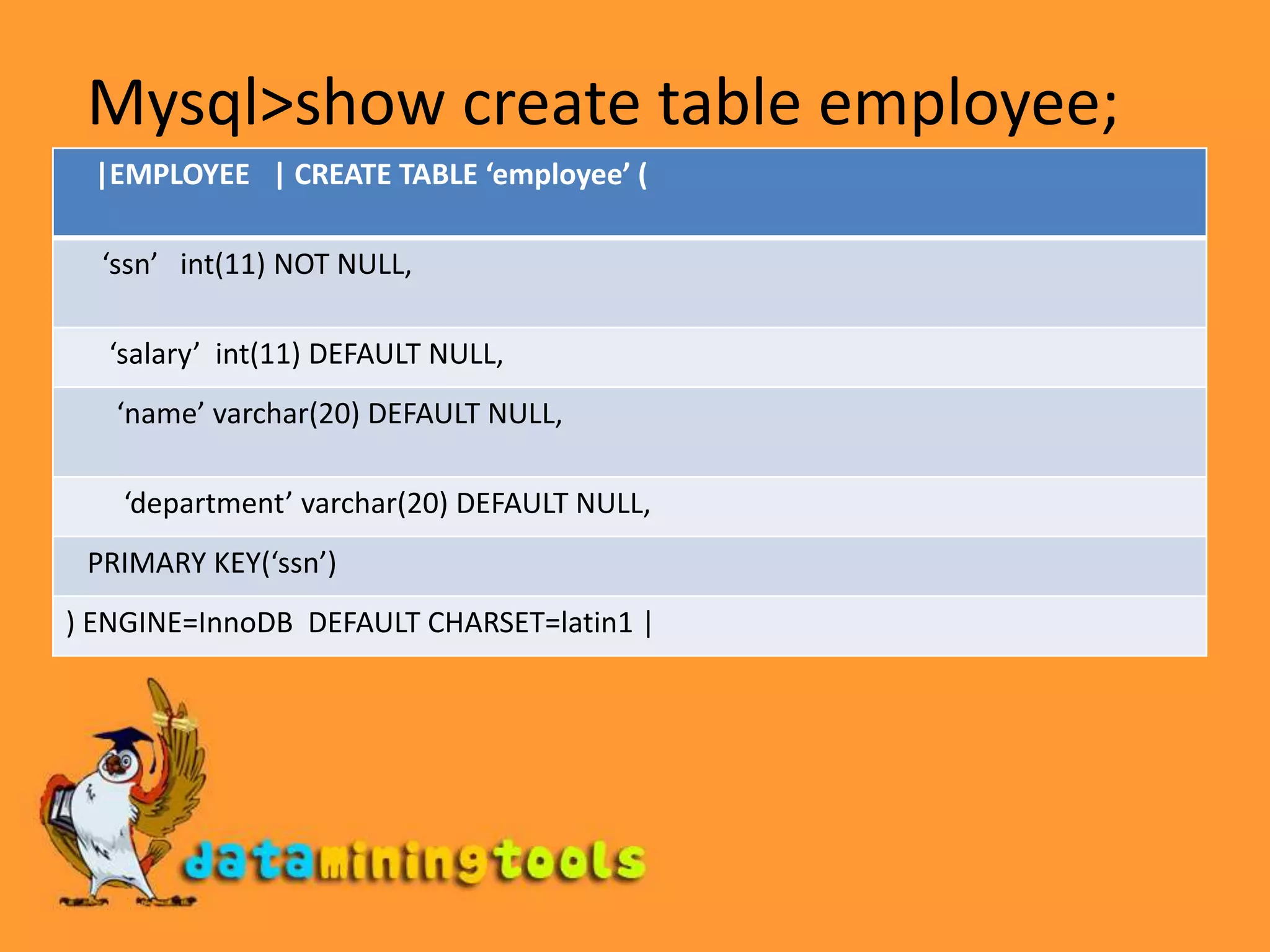 Mysql>show create table employee;

| \|EMPLOYEE \| CREATE TABLE ‘employee’ ( |
|---|
| ‘ssn’ int(11) NOT NULL, |
| ‘salary’ int(11) DEFAULT NULL, |
| ‘name’ varchar(20) DEFAULT NULL, |
| ‘department’ varchar(20) DEFAULT NULL, |
| PRIMARY KEY(‘ssn’) |
| ) ENGINE=InnoDB DEFAULT CHARSET=latin1 \| |

dataminingtools